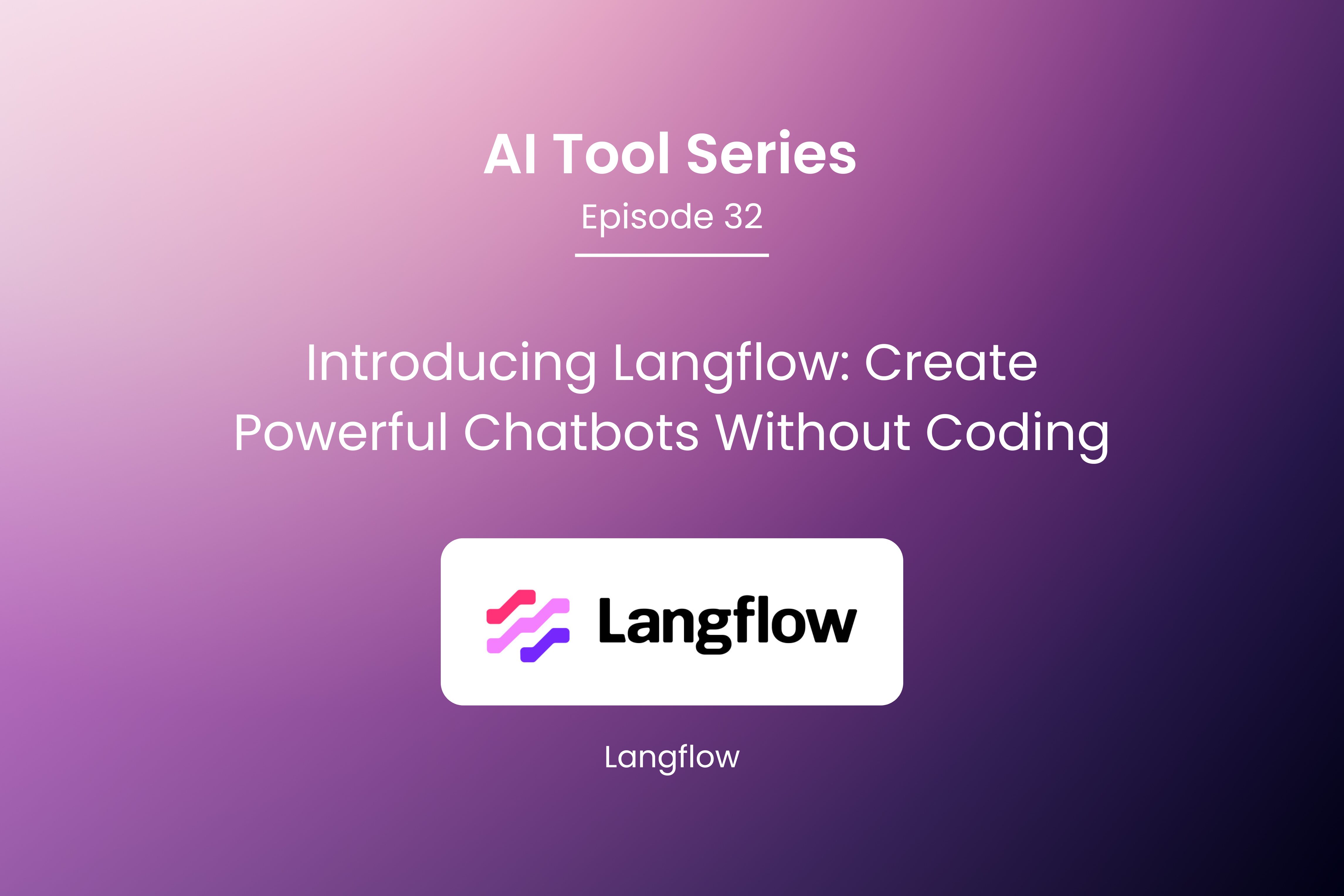 AI Tool Series

Episode 32

Introducing Langflow: Create Powerful Chatbots Without Coding

Langflow

Langflow